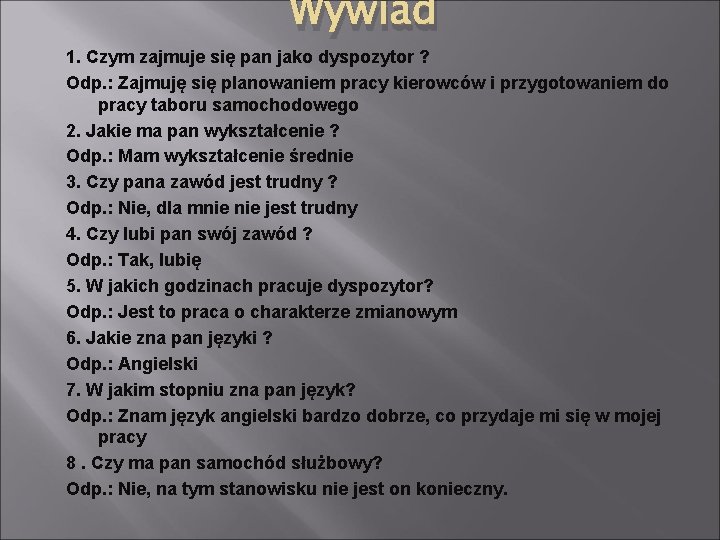 Wywiad

1. Czym zajmuje się pan jako dyspozytor ?

Odp.: Zajmuję się planowaniem pracy kierowców i przygotowaniem do pracy taboru samochodowego

2. Jakie ma pan wykształcenie ?

Odp.: Mam wykształcenie średnie

3. Czy pana zawód jest trudny ?

Odp.: Nie, dla mnie nie jest trudny

4. Czy lubi pan swój zawód ?

Odp.: Tak, lubię

5. W jakich godzinach pracuje dyspozytor?

Odp.: Jest to praca o charakterze zmianowym

6. Jakie zna pan języki ?

Odp.: Angielski

7. W jakim stopniu zna pan język?

Odp.: Znam język angielski bardzo dobrze, co przydaje mi się w mojej pracy

8 . Czy ma pan samochód służbowy?

Odp.: Nie, na tym stanowisku nie jest on konieczny.